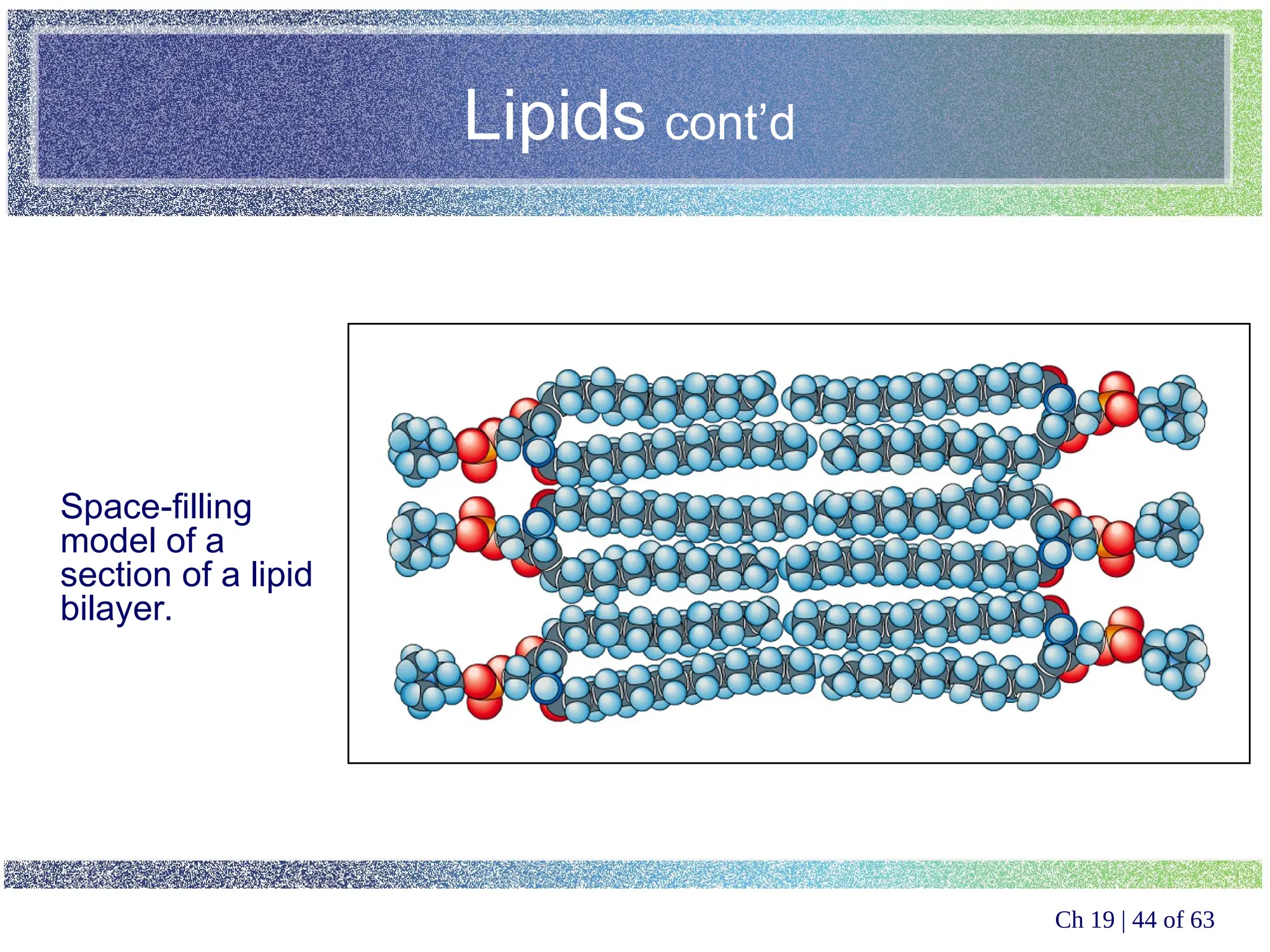 Lipids cont’d

Space-filling model of a section of a lipid bilayer.

Ch 19 | 44 of 63